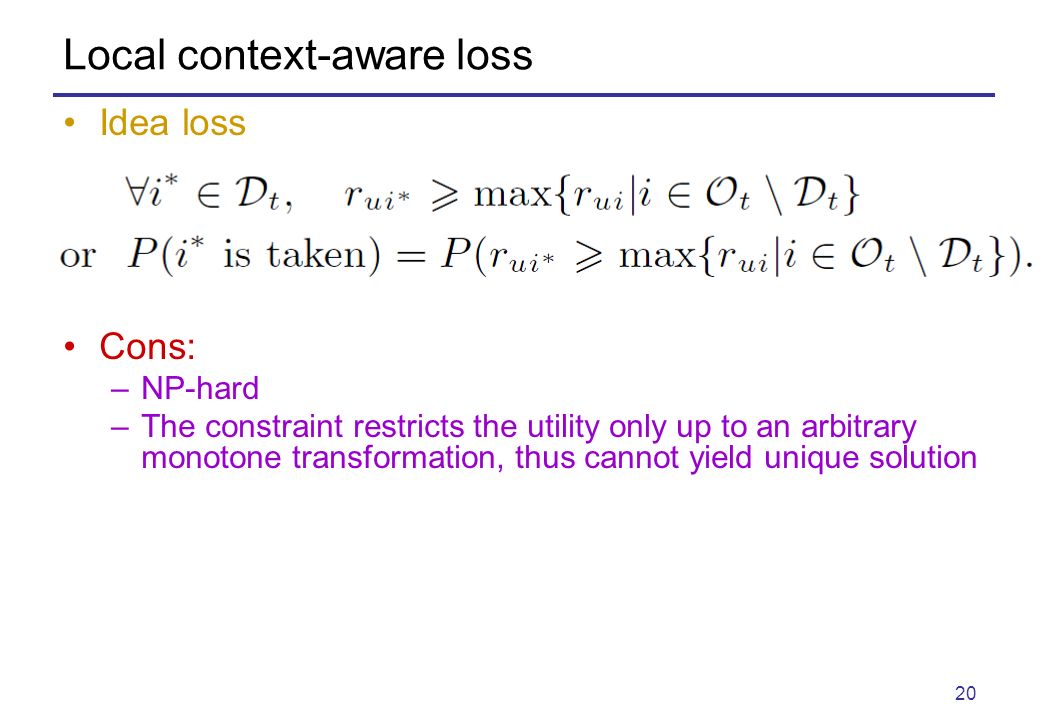 Local context-aware loss

• Idea loss

$\forall i^* \in \mathcal{D}_t, \quad r_{ui^*} \geqslant \max\{r_{ui} | i \in \mathcal{O}_t \setminus \mathcal{D}_t\}$

or $P(i^* \text{ is taken}) = P(r_{ui^*} \geqslant \max\{r_{ui} | i \in \mathcal{O}_t \setminus \mathcal{D}_t\}).$

• Cons:
– NP-hard
– The constraint restricts the utility only up to an arbitrary monotone transformation, thus cannot yield unique solution

20